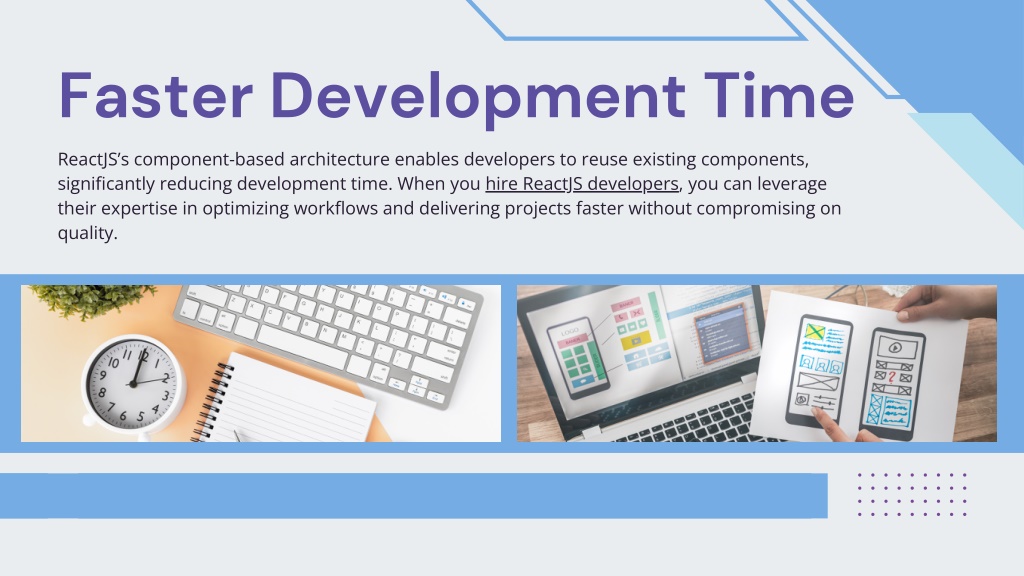 Faster Development Time

ReactJS's component-based architecture enables developers to reuse existing components, significantly reducing development time. When you hire ReactJS developers, you can leverage their expertise in optimizing workflows and delivering projects faster without compromising on quality.